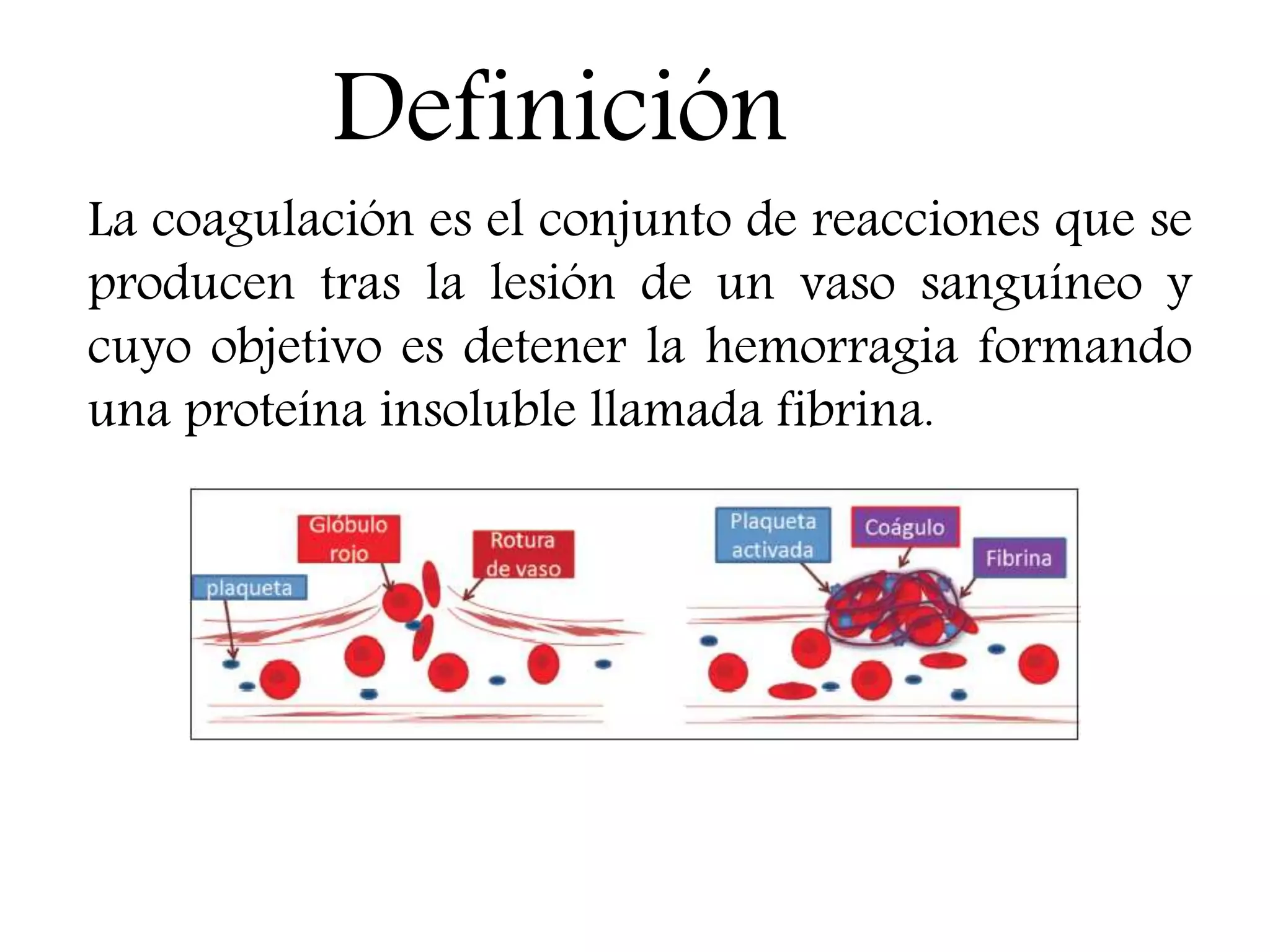 Definición

La coagulación es el conjunto de reacciones que se producen tras la lesión de un vaso sanguíneo y cuyo objetivo es detener la hemorragia formando una proteína insoluble llamada fibrina.

Glóbulo rojo

Rotura de vaso

plaqueta

Plaqueta activada

Coágulo

Fibrina